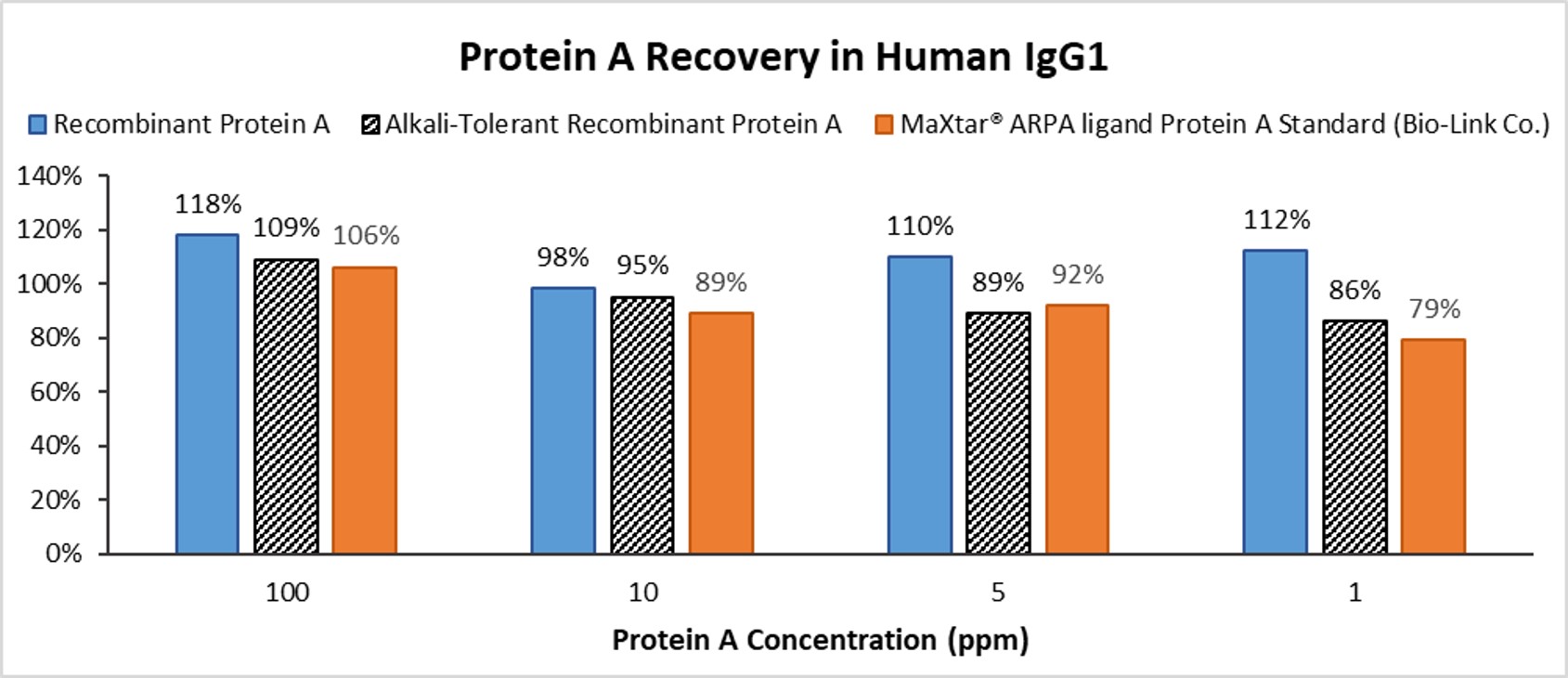 Protein A Recovery in Human IgG1

Recombinant Protein A
Alkali-Tolerant Recombinant Protein A
MaXtar® ARPA ligand Protein A Standard (Bio-Link Co.)

140%
120%
100%
80%
60%
40%
20%
0%

118%
109%
106%
98%
95%
89%
110%
89%
92%
112%
86%
79%

100
10
5
1

Protein A Concentration (ppm)